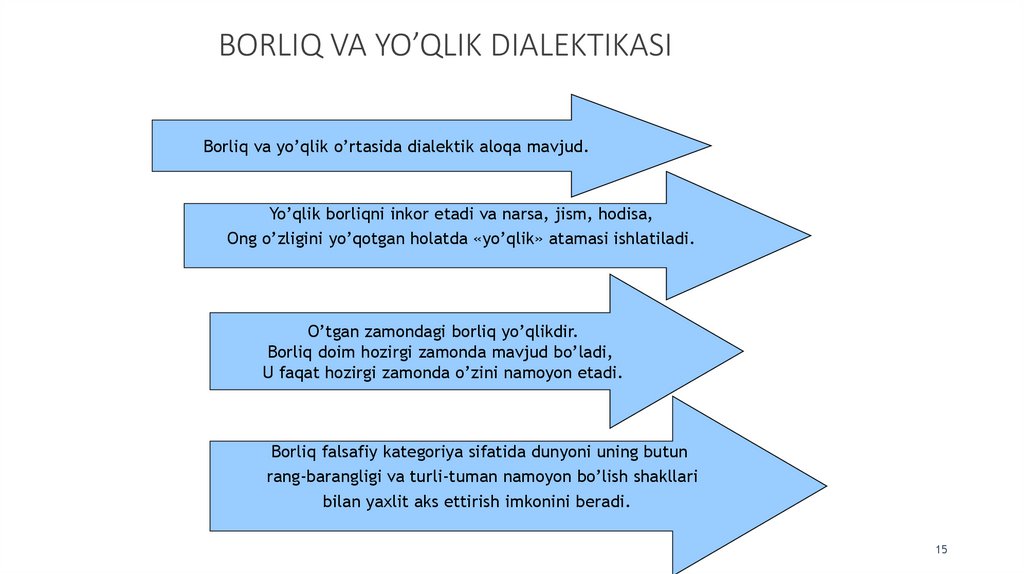 BORLIQ VA YO’QLIK DIALEKTIKASI

Borliq va yo’qlik o’rtasida dialektik aloqa mavjud.

Yo’qlik borliqni inkor etadi va narsa, jism, hodisa,
Ong o’zligini yo’qotgan holatda «yo’qlik» atamasi ishlatiladi.

O’tgan zamondagi borliq yo’qlikdir.
Borliq doim hozirgi zamonda mavjud bo’ladi,
U faqat hozirgi zamonda o’zini namoyon etadi.

Borliq falsafiy kategoriya sifatida dunyoni uning butun rang-barangligi va turli-tuman namoyon bo’lish shakllari bilan yaxlit aks ettirish imkonini beradi.

15